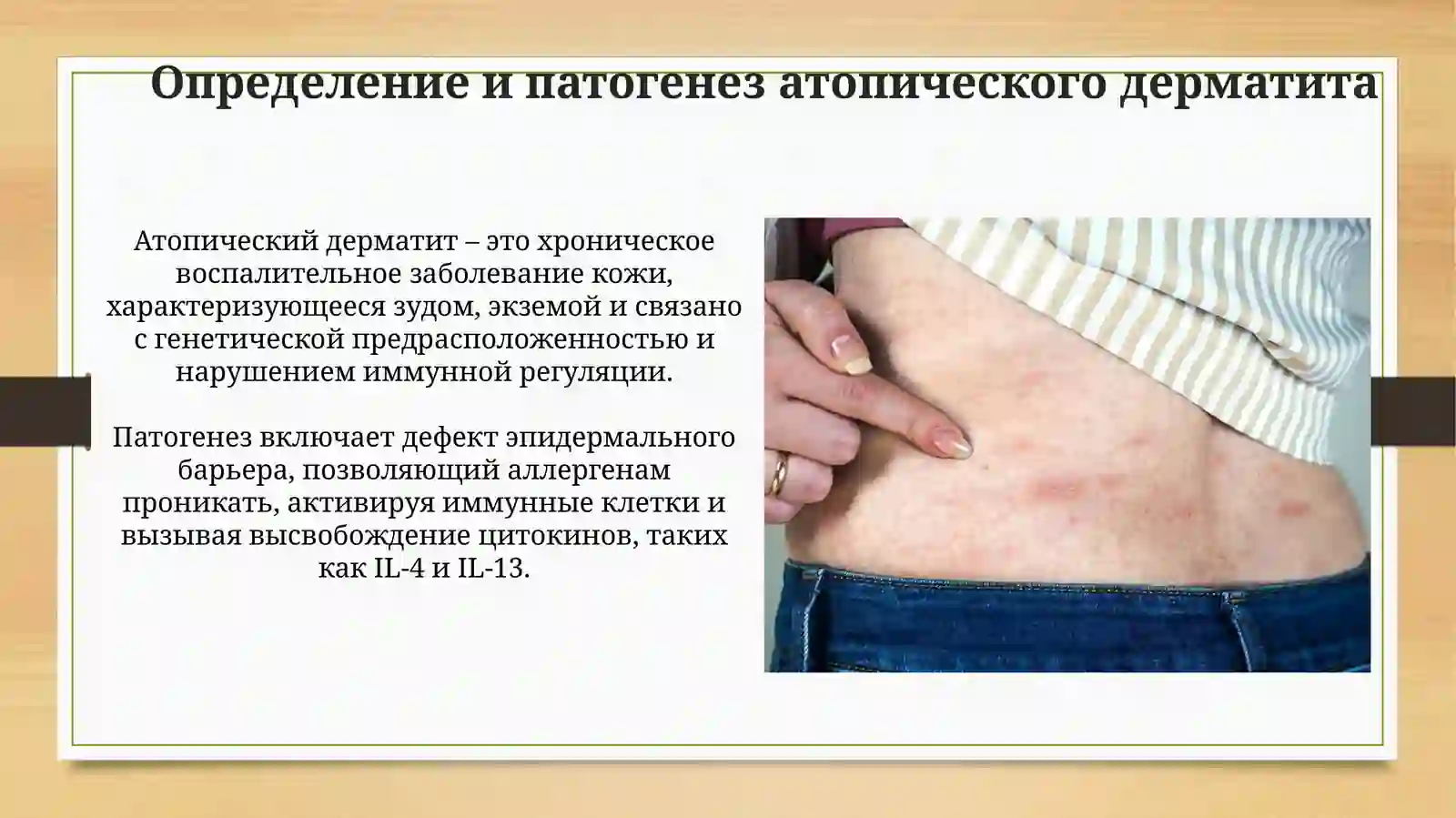 Определение и патогенез атопического дерматита

Атопический дерматит – это хроническое воспалительное заболевание кожи, характеризующееся зудом, экземой и связано с генетической предрасположенностью и нарушением иммунной регуляции.

Патогенез включает дефект эпидермального барьера, позволяющий аллергенам проникать, активируя иммунные клетки и вызывая высвобождение цитокинов, таких как IL-4 и IL-13.